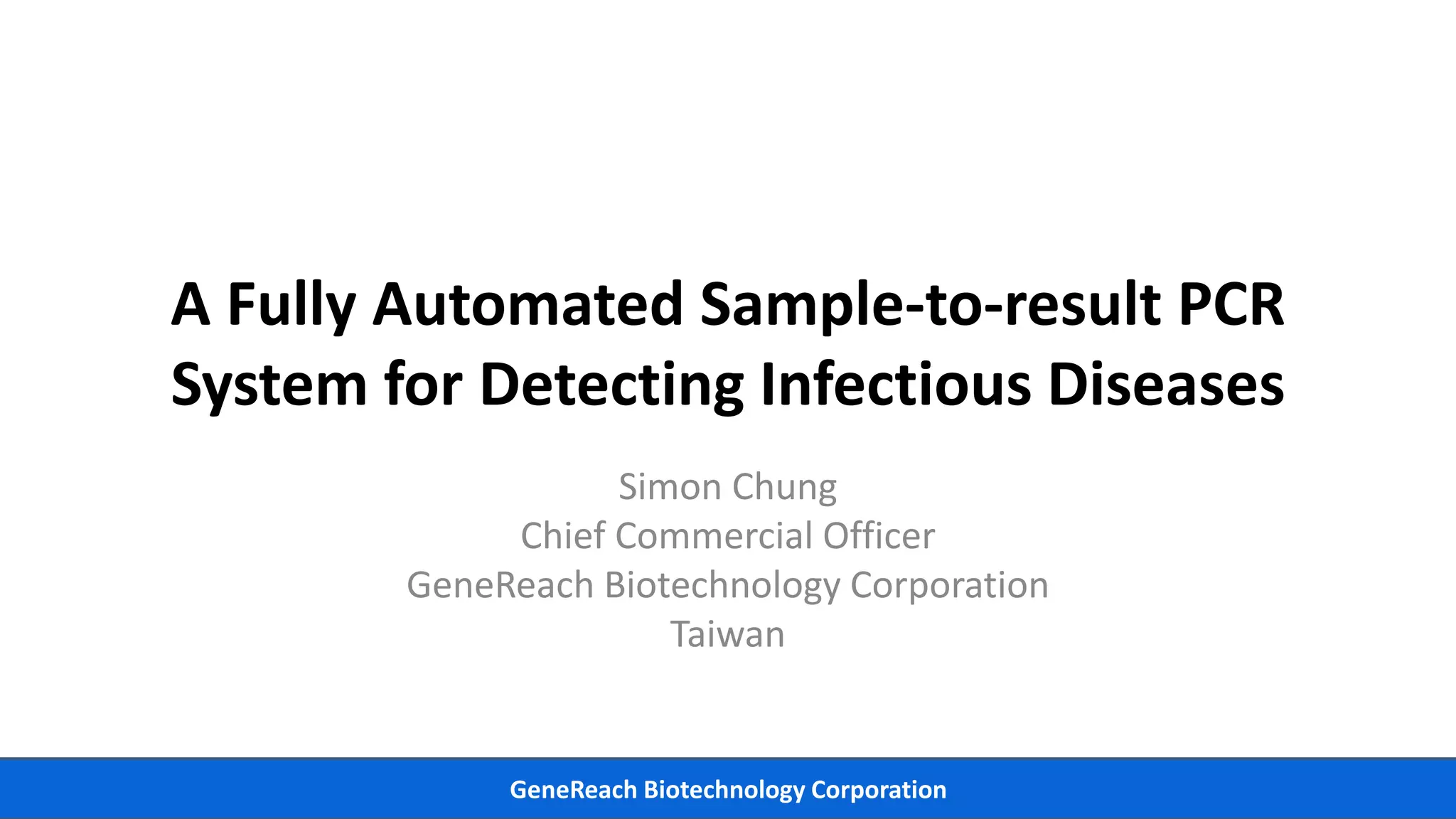 A Fully Automated Sample-to-result PCR System for Detecting Infectious Diseases

Simon Chung
Chief Commercial Officer
GeneReach Biotechnology Corporation
Taiwan

GeneReach Biotechnology Corporation